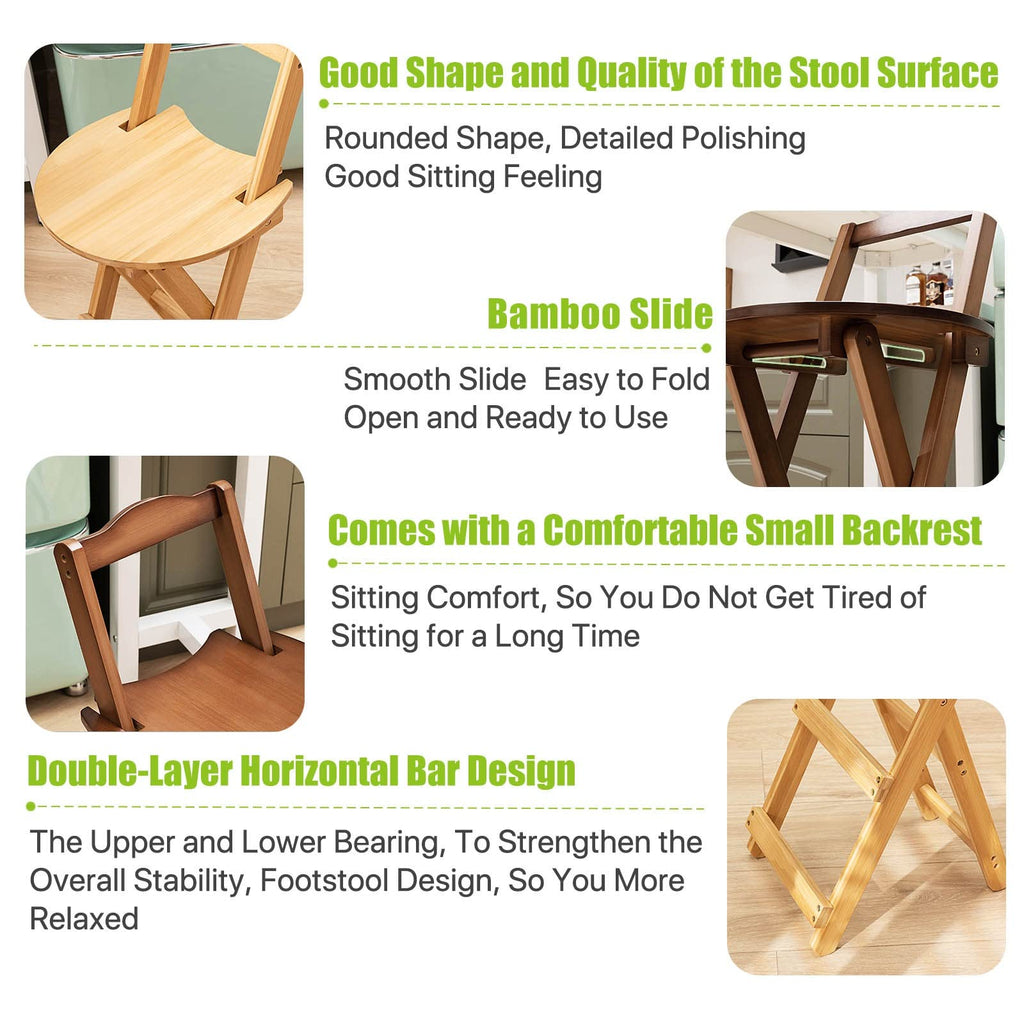 Good Shape and Quality of the Stool Surface

Rounded Shape, Detailed Polishing
Good Sitting Feeling

Bamboo Slide

Smooth Slide Easy to Fold
Open and Ready to Use

Comes with a Comfortable Small Backrest

Sitting Comfort, So You Do Not Get Tired of Sitting for a Long Time

Double-Layer Horizontal Bar Design

The Upper and Lower Bearing, To Strengthen the Overall Stability, Footstool Design, So You More Relaxed